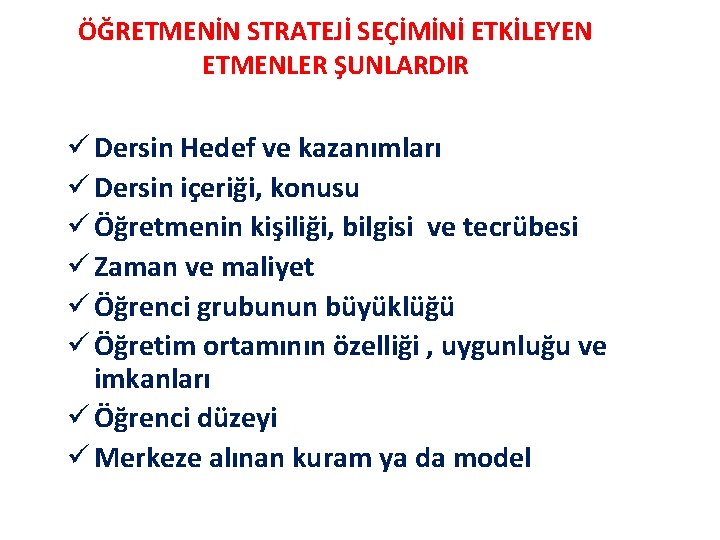 ÖĞRETMENİN STRATEJİ SEÇİMİNİ ETKİLEYEN ETMENLER ŞUNLARDIR

✓ Dersin Hedef ve kazanımları
✓ Dersin içeriği, konusu
✓ Öğretmenin kişiliği, bilgisi ve tecrübesi
✓ Zaman ve maliyet
✓ Öğrenci grubunun büyüklüğü
✓ Öğretim ortamının özelliği , uygunluğu ve imkanları
✓ Öğrenci düzeyi
✓ Merkeze alınan kuram ya da model